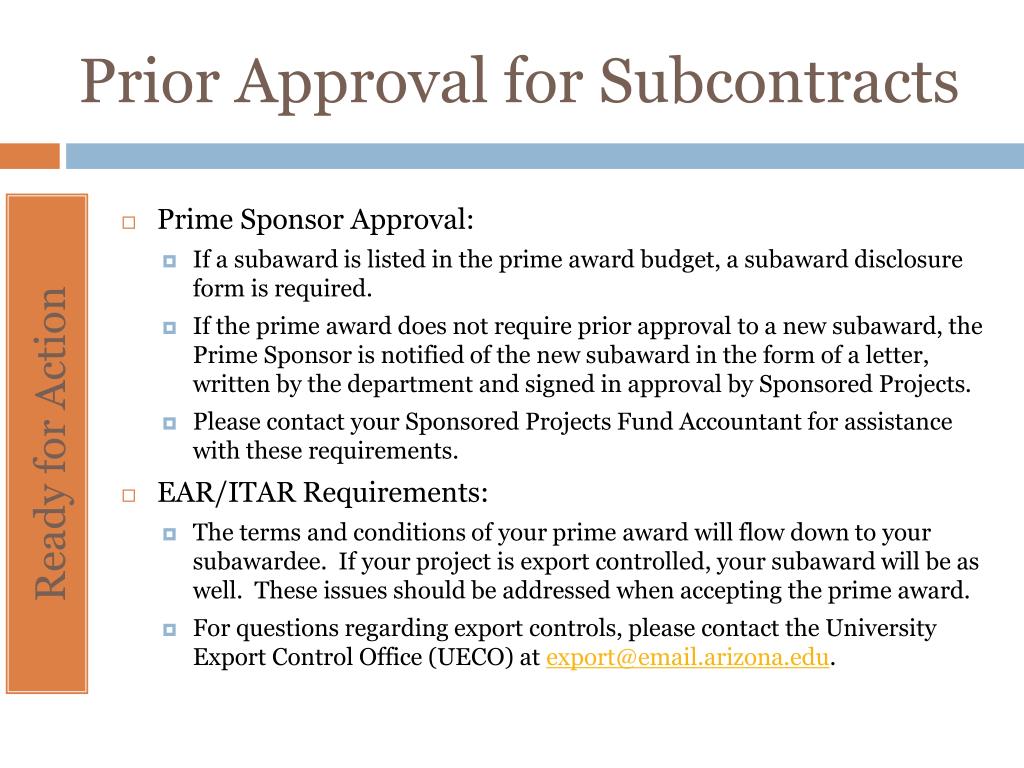 Prior Approval for Subcontracts

Ready for Action

Prime Sponsor Approval:

If a subaward is listed in the prime award budget, a subaward disclosure form is required.

If the prime award does not require prior approval to a new subaward, the Prime Sponsor is notified of the new subaward in the form of a letter, written by the department and signed in approval by Sponsored Projects.

Please contact your Sponsored Projects Fund Accountant for assistance with these requirements.

EAR/ITAR Requirements:

The terms and conditions of your prime award will flow down to your subawardee. If your project is export controlled, your subaward will be as well. These issues should be addressed when accepting the prime award.

For questions regarding export controls, please contact the University Export Control Office (UECO) at export@email.arizona.edu.